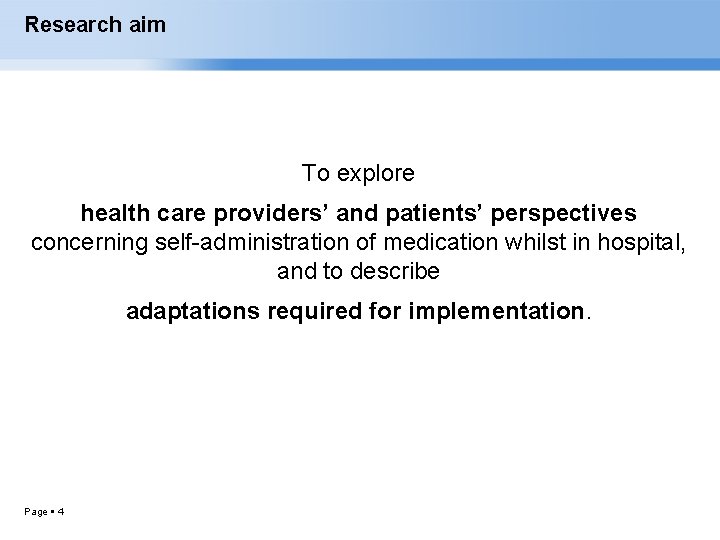 Research aim

To explore

health care providers' and patients' perspectives concerning self-administration of medication whilst in hospital, and to describe

adaptations required for implementation.

Page ▪ 4